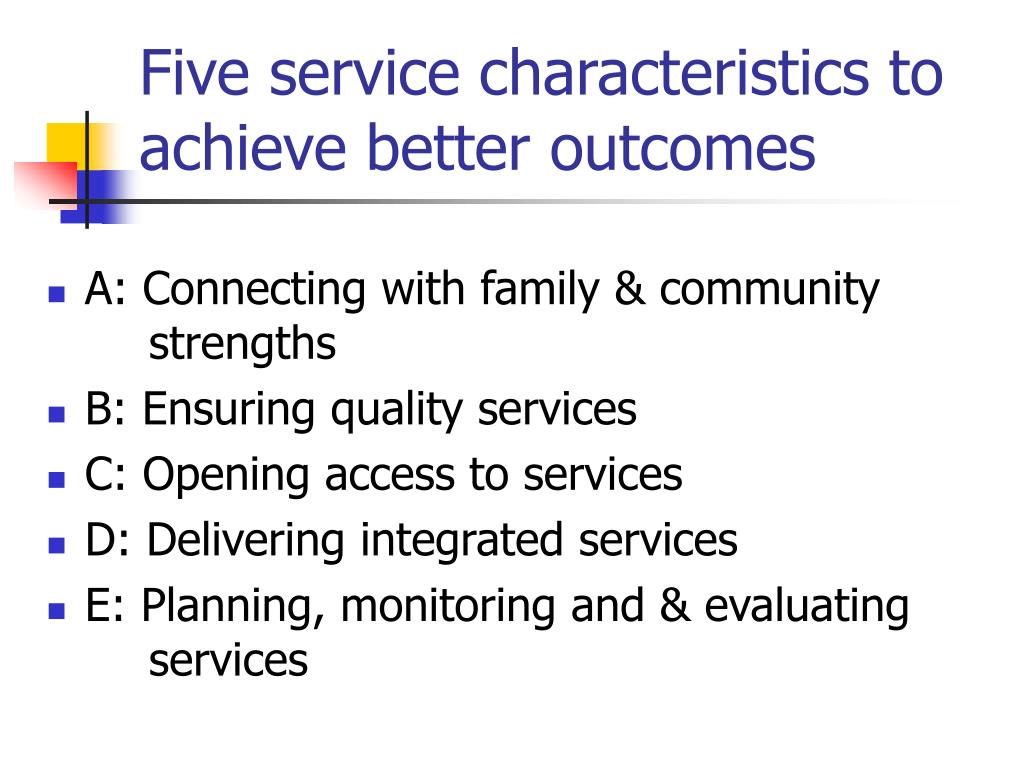 Five service characteristics to achieve better outcomes

- A: Connecting with family & community strengths
- B: Ensuring quality services
- C: Opening access to services
- D: Delivering integrated services
- E: Planning, monitoring and & evaluating services